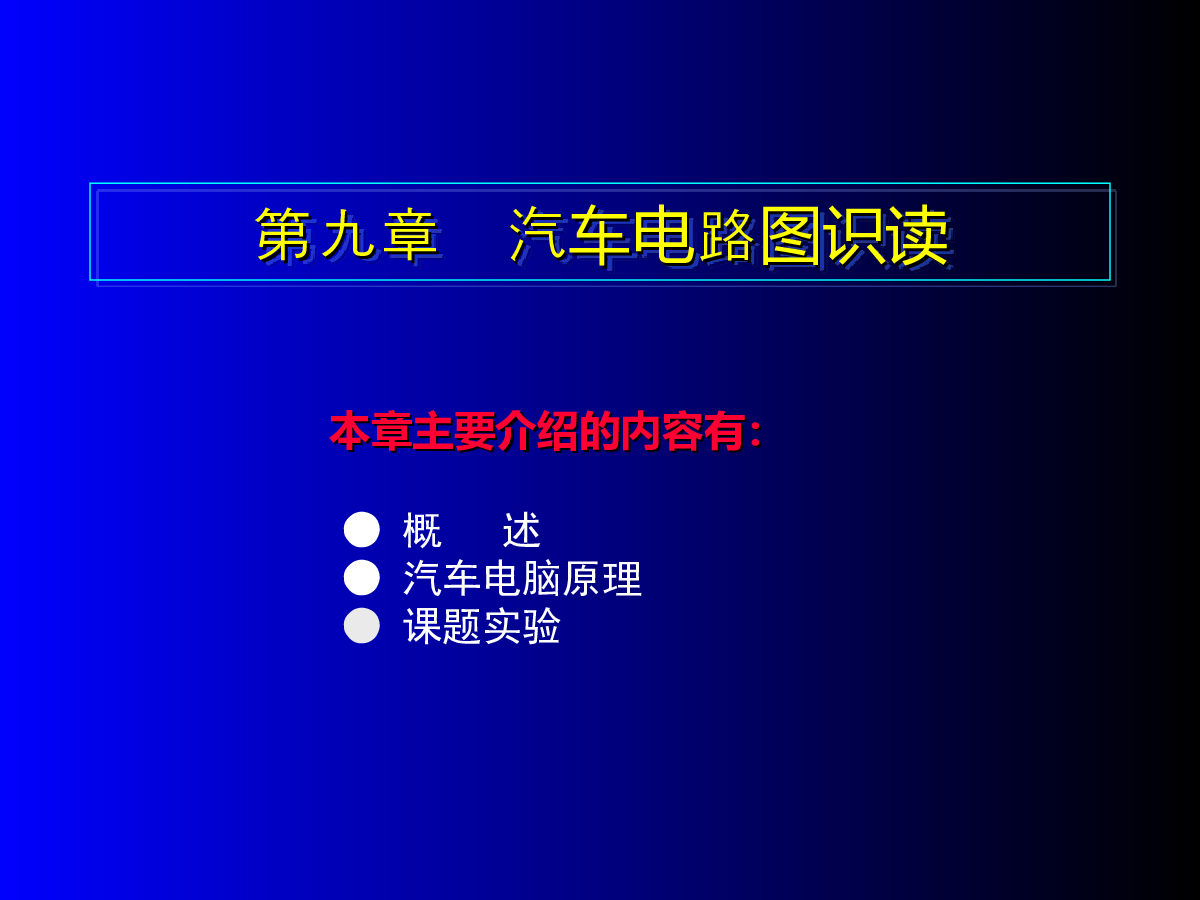 第九章　汽车电路图识读

本章主要介绍的内容有：

● 概　述
● 汽车电脑原理
● 课题实验